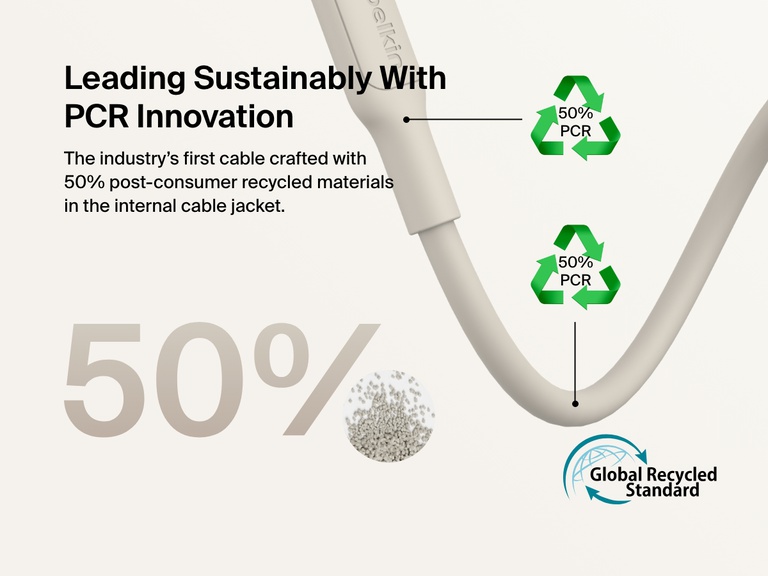 belkin

Leading Sustainably With PCR Innovation

The industry's first cable crafted with 50% post-consumer recycled materials in the internal cable jacket.

50% PCR

50% PCR

50%

Global Recycled Standard